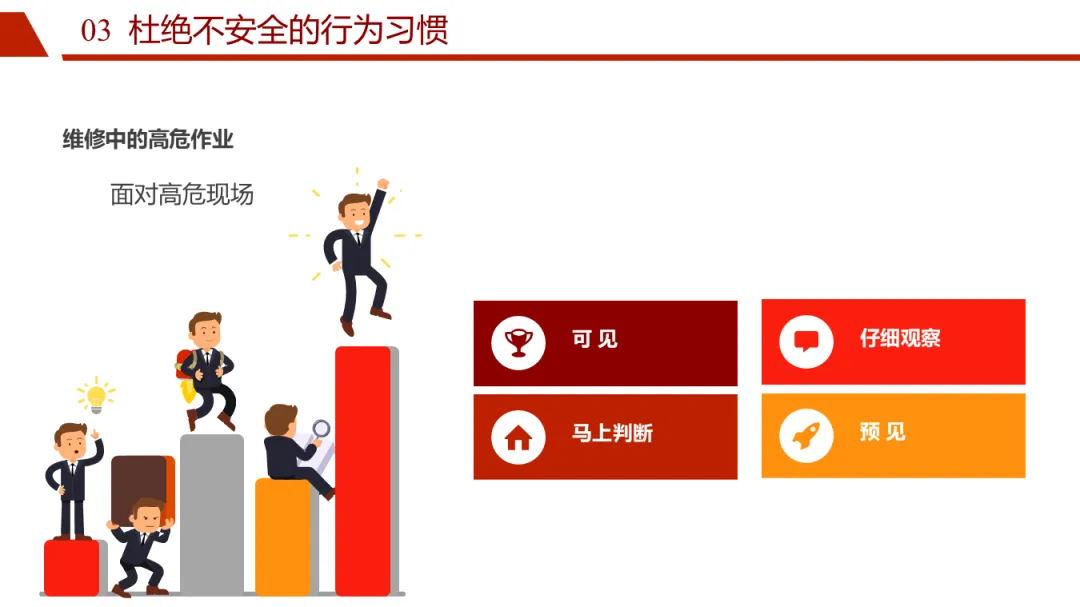 03 杜绝不安全的行为习惯

维修中的高危作业

面对高危现场

可 见

仔细观察

马上判断

预 见